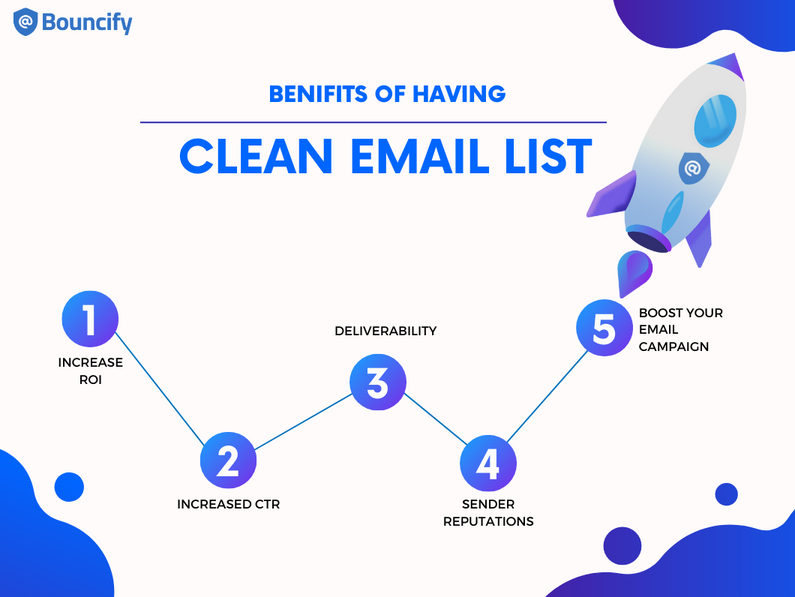 Bouncify

BENIFITS OF HAVING

CLEAN EMAIL LIST

1
INCREASE ROI

2
INCREASED CTR

DELIVERABILITY
3

4
SENDER REPUTATIONS

5
BOOST YOUR EMAIL CAMPAIGN